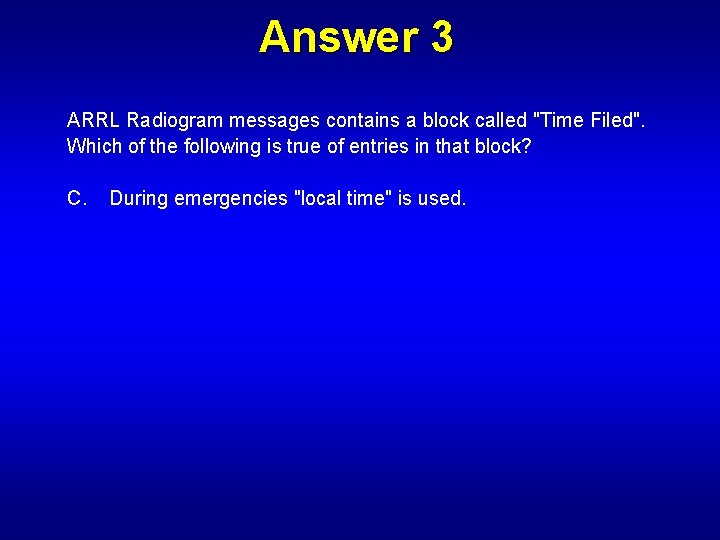 Answer 3

ARRL Radiogram messages contains a block called "Time Filed". Which of the following is true of entries in that block?

C. During emergencies "local time" is used.